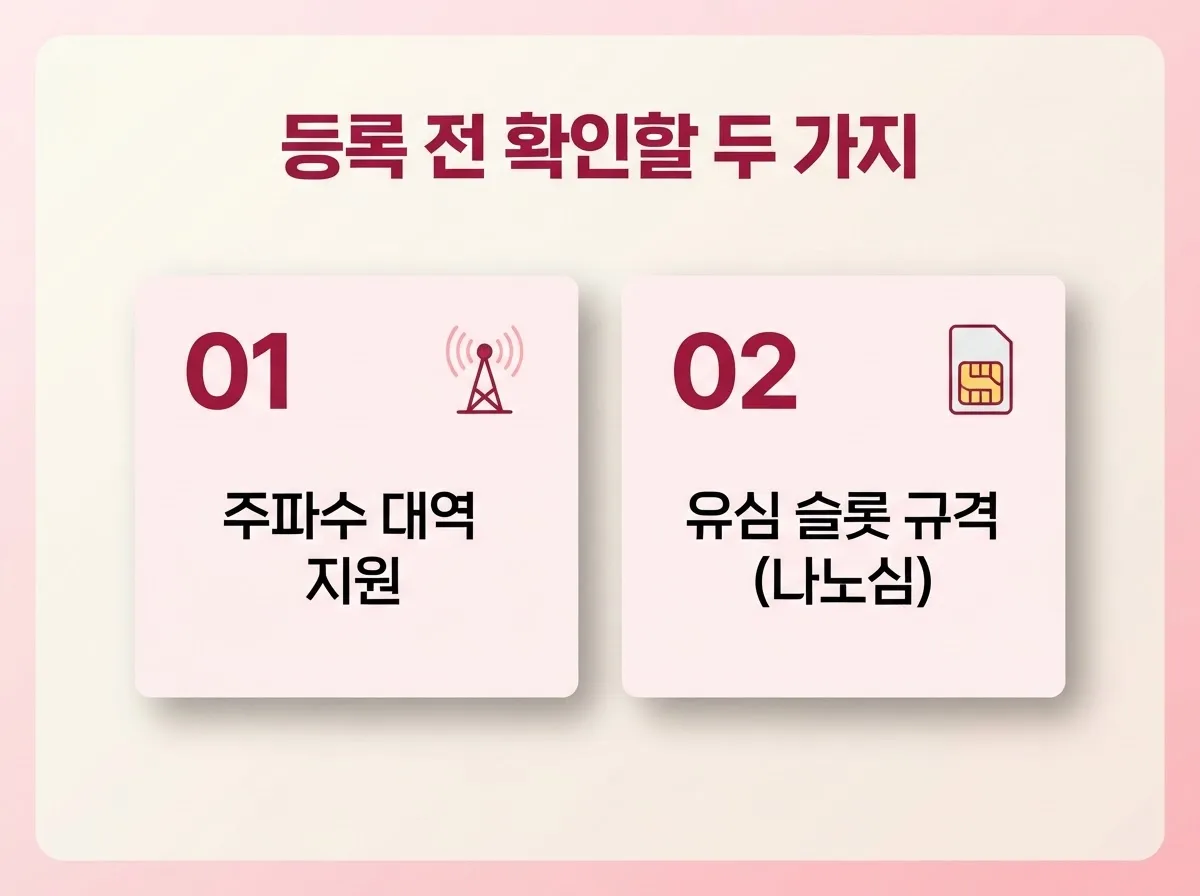 등록 전 확인할 두 가지

01

주파수 대역
지원

02

유심 슬롯 규격
(나노심)